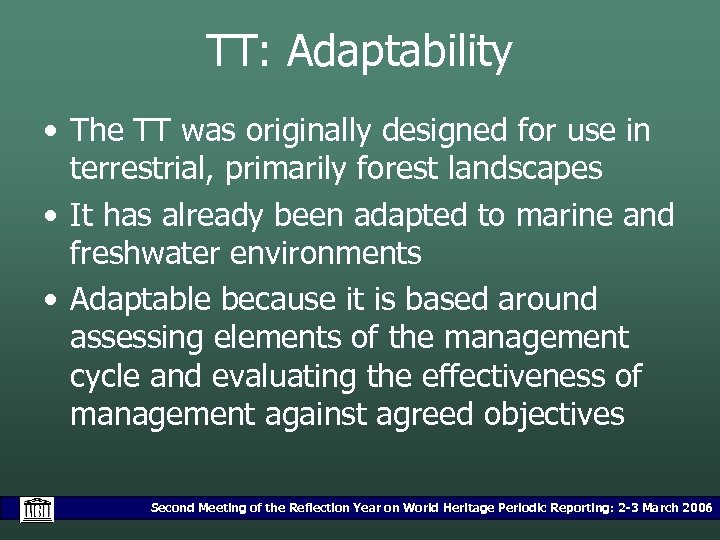 TT: Adaptability

• The TT was originally designed for use in terrestrial, primarily forest landscapes

• It has already been adapted to marine and freshwater environments

• Adaptable because it is based around assessing elements of the management cycle and evaluating the effectiveness of management against agreed objectives

Second Meeting of the Reflection Year on World Heritage Periodic Reporting: 2-3 March 2006